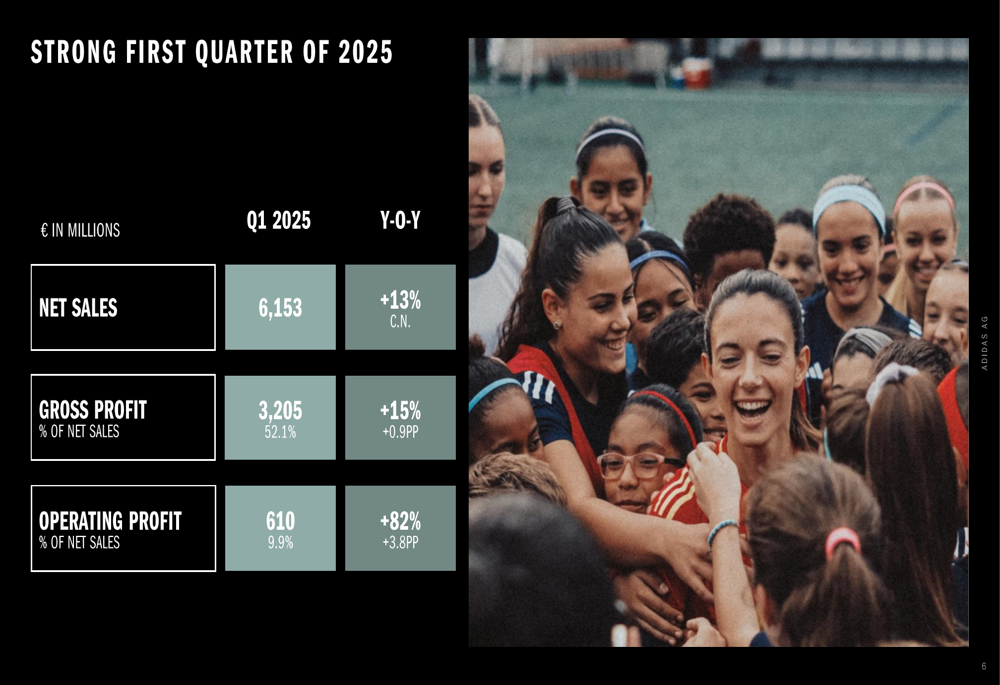 STRONG FIRST QUARTER OF 2025

| € IN MILLIONS | Q1 2025 | Y-O-Y |
|---|---|---|
| NET SALES | 6,153 | +13% C.N. |
| GROSS PROFIT % OF NET SALES | 3,205 52.1% | +15% +0.9PP |
| OPERATING PROFIT % OF NET SALES | 610 9.9% | +82% +3.8PP |

ADIDAS AG

6